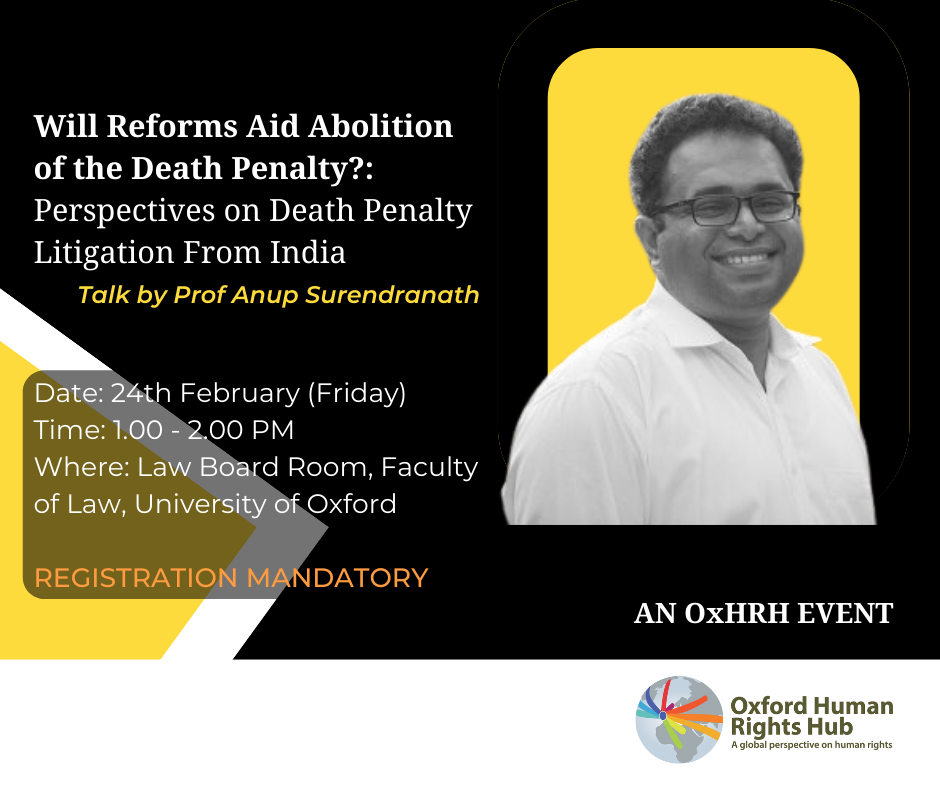 Will Reforms Aid Abolition of the Death Penalty?: Perspectives on Death Penalty Litigation From India

Talk by Prof Anup Surendranath

Date: 24th February (Friday)
Time: 1.00 - 2.00 PM
Where: Law Board Room, Faculty of Law, University of Oxford

REGISTRATION MANDATORY

AN OxHRH EVENT

Oxford Human Rights Hub
A global perspective on human rights